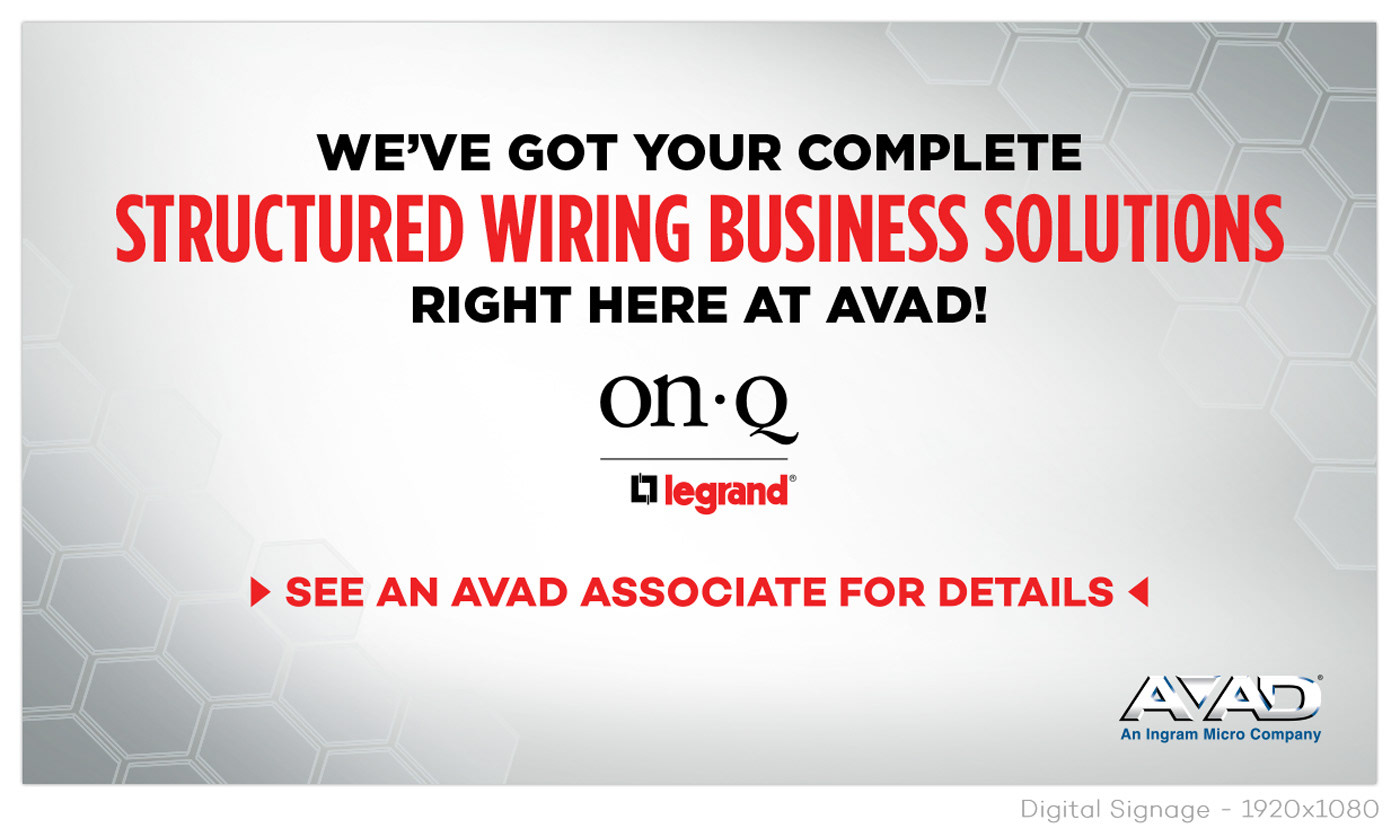 WE'VE GOT YOUR COMPLETE
STRUCTURED WIRING BUSINESS SOLUTIONS
RIGHT HERE AT AVAD!

on·Q

legrand®

SEE AN AVAD ASSOCIATE FOR DETAILS

AVAD®
An Ingram Micro Company

Digital Signage - 1920x1080